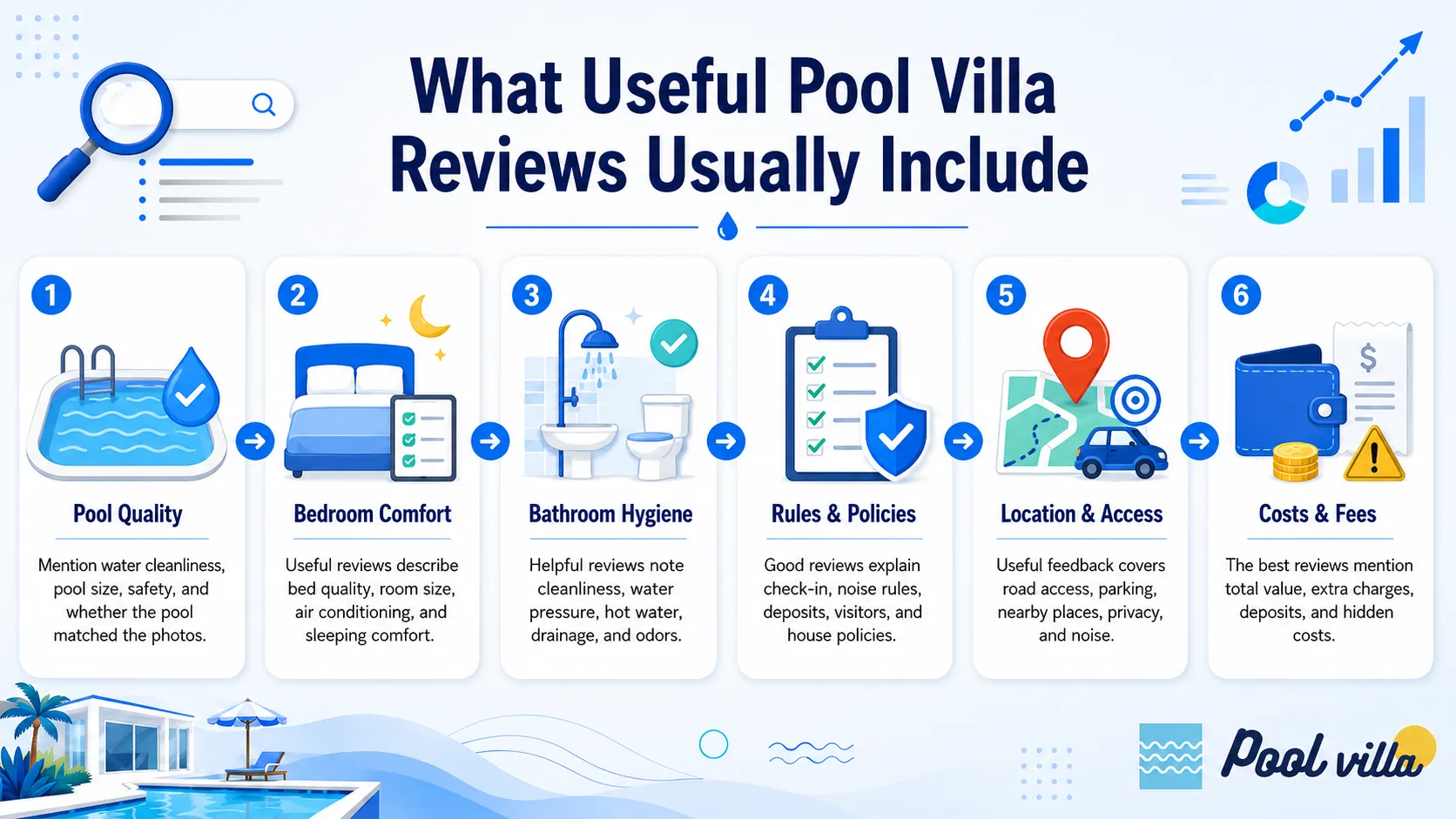 What Useful Pool Villa Reviews Usually Include

1
Pool Quality
Mention water cleanliness, pool size, safety, and whether the pool matched the photos.

2
Bedroom Comfort
Useful reviews describe bed quality, room size, air conditioning, and sleeping comfort.

3
Bathroom Hygiene
Helpful reviews note cleanliness, water pressure, hot water, drainage, and odors.

4
Rules & Policies
Good reviews explain check-in, noise rules, deposits, visitors, and house policies.

5
Location & Access
Useful feedback covers road access, parking, nearby places, privacy, and noise.

6
$
Costs & Fees
The best reviews mention total value, extra charges, deposits, and hidden costs.

Pool villa